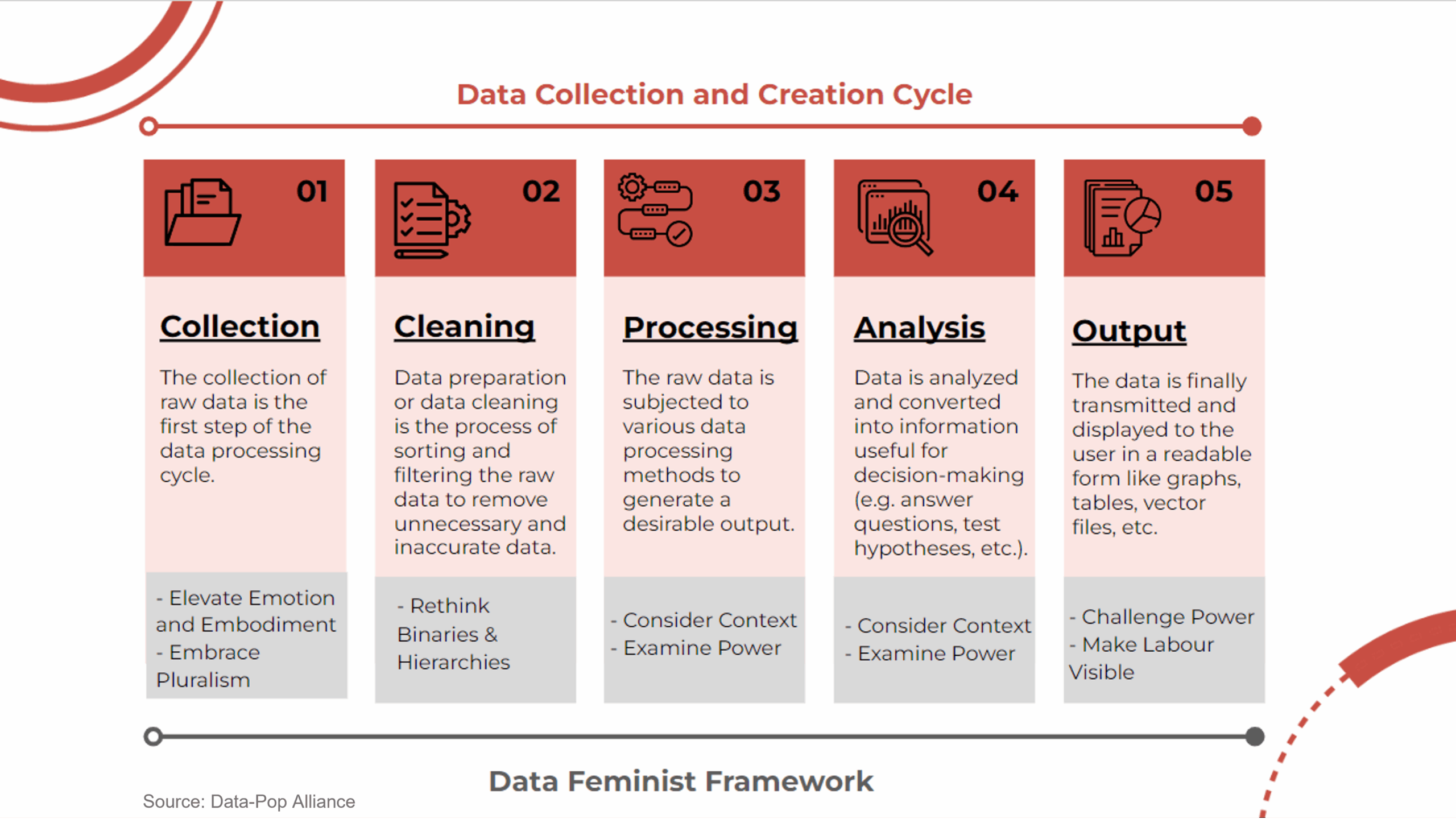 Data Collection and Creation Cycle

01

Collection

The collection of raw data is the first step of the data processing cycle.

- Elevate Emotion and Embodiment
- Embrace Pluralism

02

Cleaning

Data preparation or data cleaning is the process of sorting and filtering the raw data to remove unnecessary and inaccurate data.

- Rethink Binaries & Hierarchies

03

Processing

The raw data is subjected to various data processing methods to generate a desirable output.

- Consider Context
- Examine Power

04

Analysis

Data is analyzed and converted into information useful for decision-making (e.g. answer questions, test hypotheses, etc.).

- Consider Context
- Examine Power

05

Output

The data is finally transmitted and displayed to the user in a readable form like graphs, tables, vector files, etc.

- Challenge Power
- Make Labour Visible

Data Feminist Framework

Source: Data-Pop Alliance